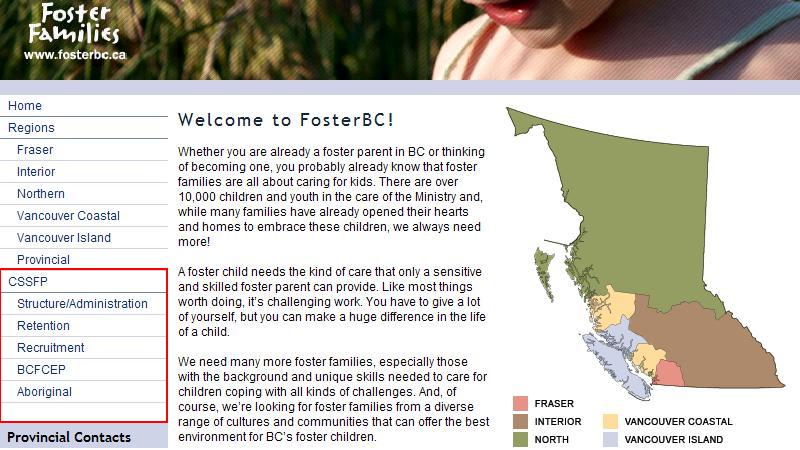 Foster Families
www.fosterbc.ca

Home
Regions
Fraser
Interior
Northern
Vancouver Coastal
Vancouver Island
Provincial
CSSFP
Structure/Administration
Retention
Recruitment
BCFCEP
Aboriginal
Provincial Contacts

Welcome to FosterBC!

Whether you are already a foster parent in BC or thinking of becoming one, you probably already know that foster families are all about caring for kids. There are over 10,000 children and youth in the care of the Ministry and, while many families have already opened their hearts and homes to embrace these children, we always need more!

A foster child needs the kind of care that only a sensitive and skilled foster parent can provide. Like most things worth doing, it's challenging work. You have to give a lot of yourself, but you can make a huge difference in the life of a child.

We need many more foster families, especially those with the background and unique skills needed to care for children coping with all kinds of challenges. And, of course, we're looking for foster families from a diverse range of cultures and communities that can offer the best environment for BC's foster children.

FRASER
INTERIOR
NORTH
VANCOUVER COASTAL
VANCOUVER ISLAND